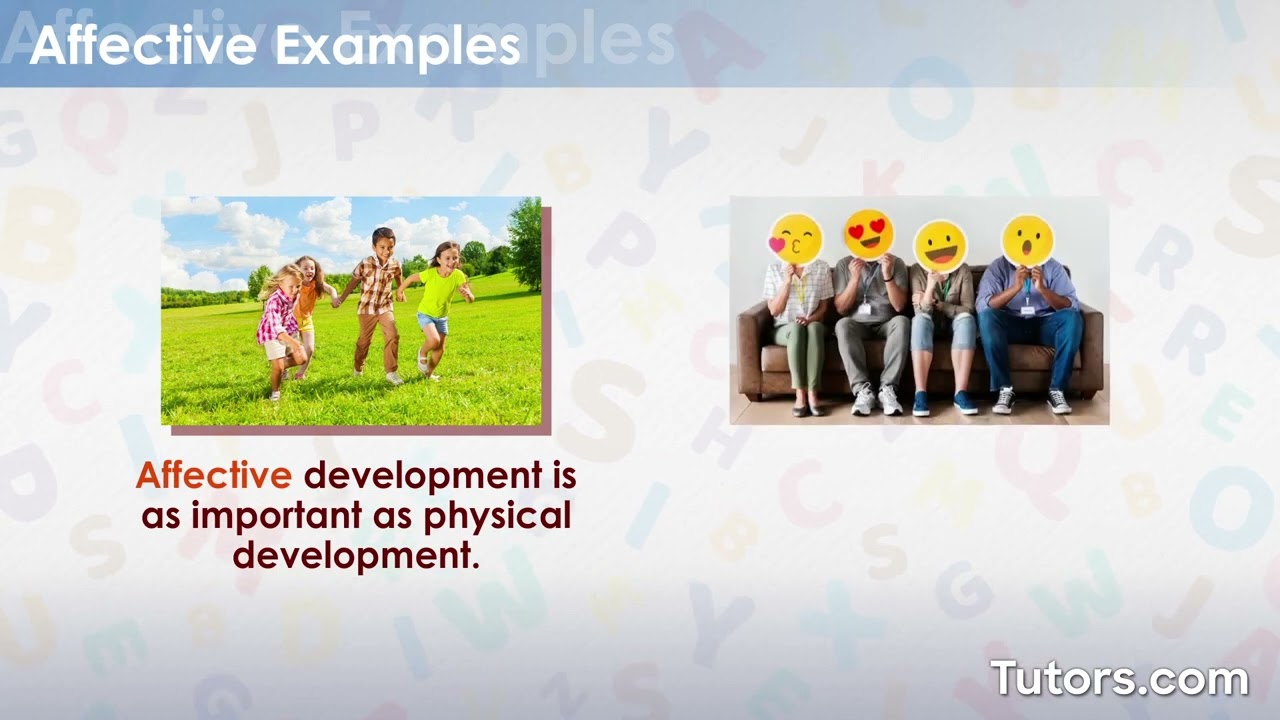 Affective Examples

Affective development is as important as physical development.

Tutors.com